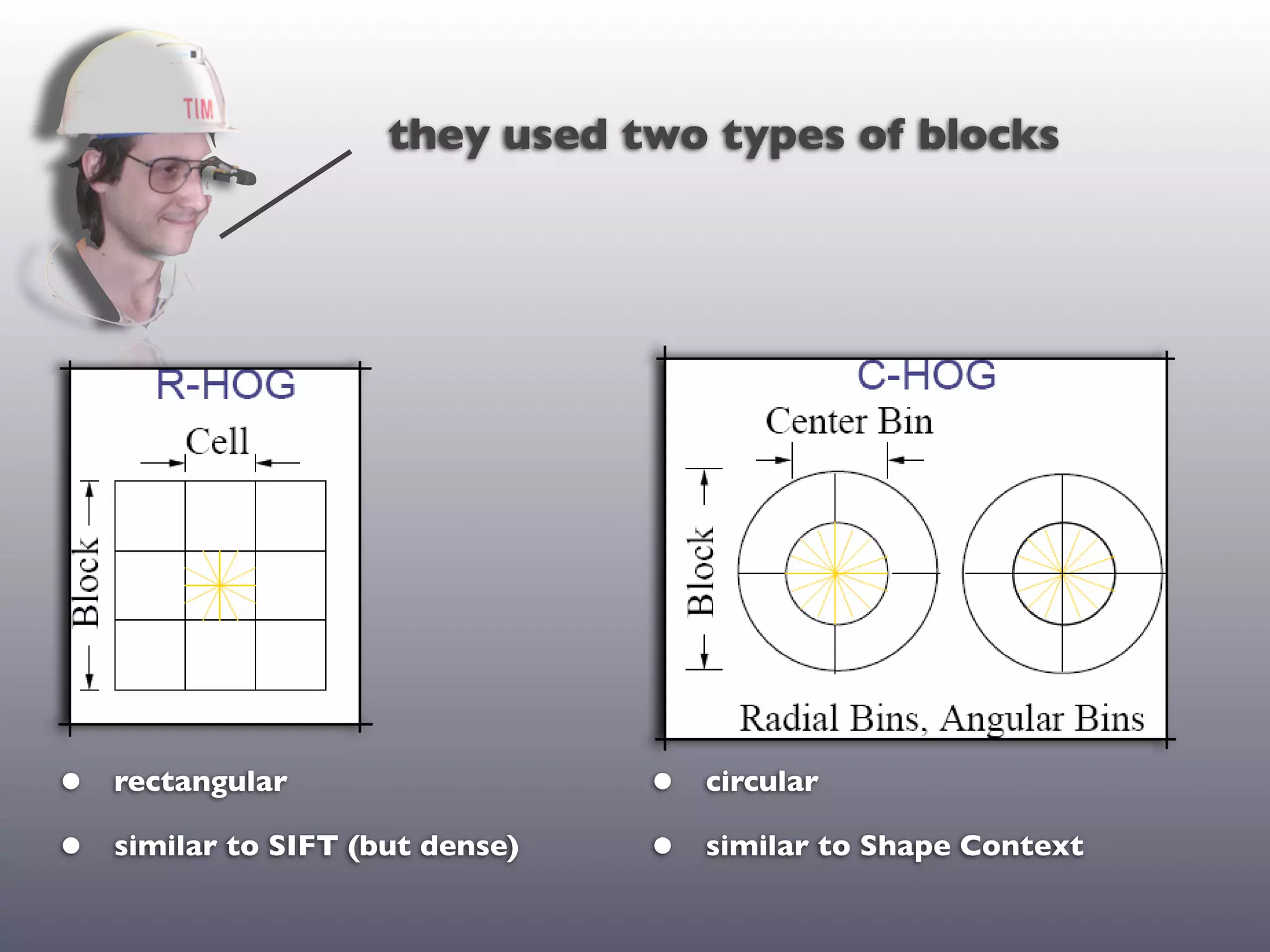 TIM

they used two types of blocks

R-HOG

Cell

Block

C-HOG

Center Bin

Block

Radial Bins, Angular Bins

- rectangular
- similar to SIFT (but dense)

- circular
- similar to Shape Context